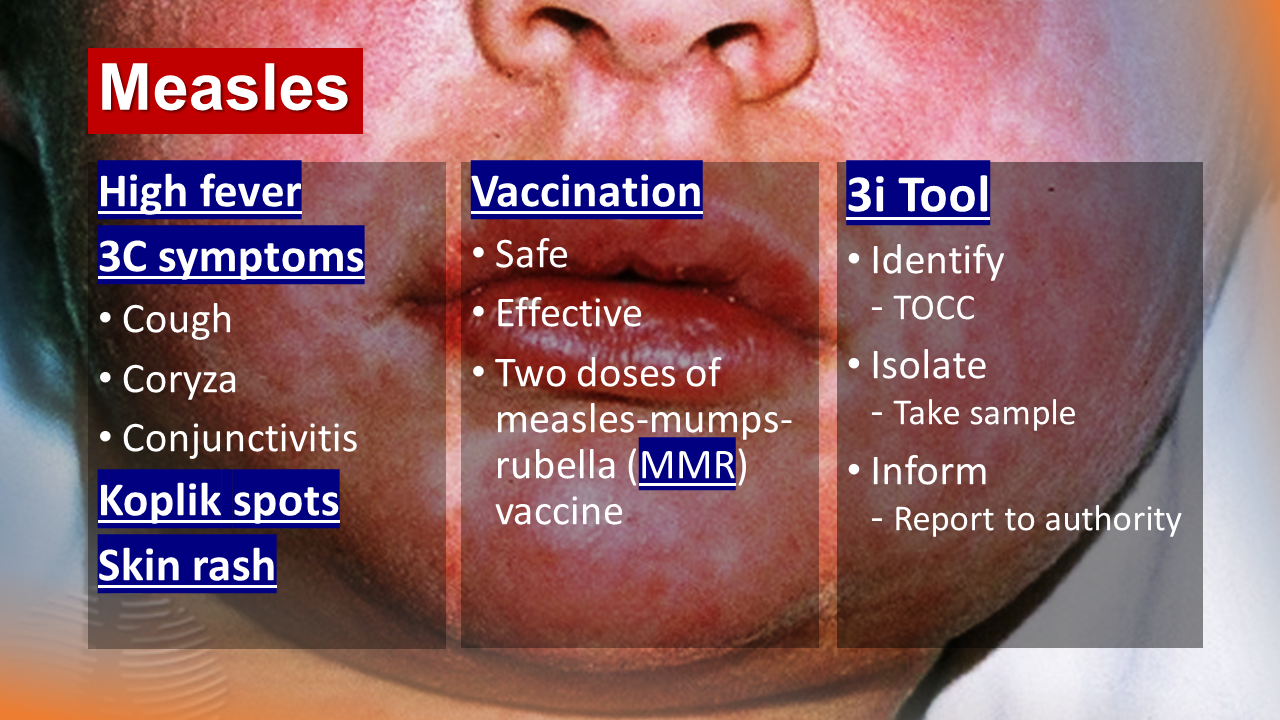 Measles

High fever
3C symptoms
• Cough
• Coryza
• Conjunctivitis
Koplik spots
Skin rash

Vaccination
• Safe
• Effective
• Two doses of measles-mumps-rubella (MMR) vaccine

3i Tool
• Identify
- TOCC
• Isolate
- Take sample
• Inform
- Report to authority